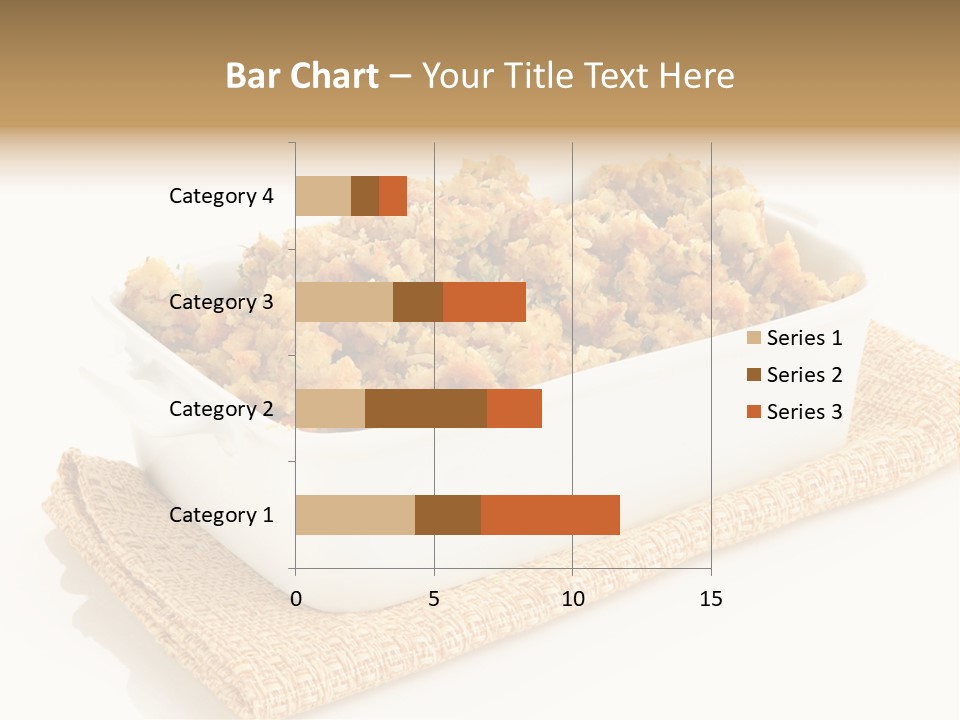 Bar Chart – Your Title Text Here

Category 4
Category 3
Category 2
Category 1

0 5 10 15

Series 1
Series 2
Series 3